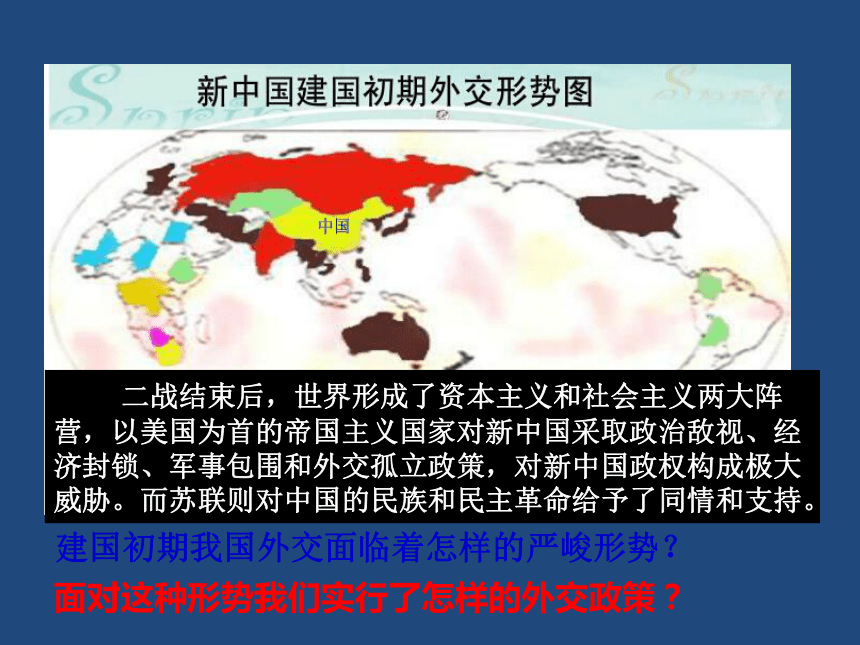 新中国建国初期外交形势图

中国

二战结束后，世界形成了资本主义和社会主义两大阵营，以美国为首的帝国主义国家对新中国采取政治敌视、经济封锁、军事包围和外交孤立政策，对新中国政权构成极大威胁。而苏联则对中国的民族和民主革命给予了同情和支持。

建国初期我国外交面临着怎样的严峻形势？

面对这种形势我们实行了怎样的外交政策？